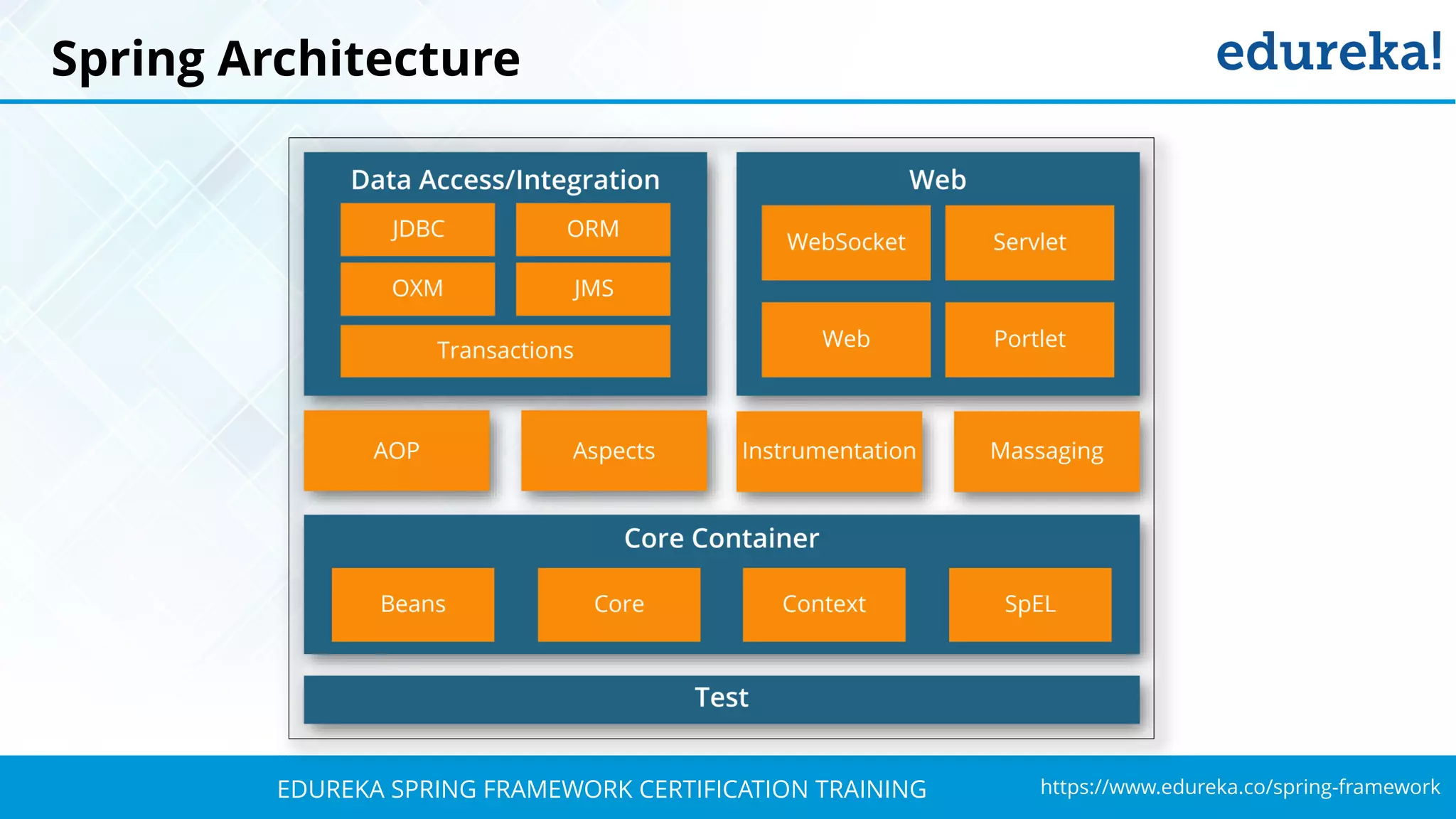 Spring Architecture

edureka!

Data Access/Integration

JDBC

ORM

OXM

JMS

Transactions

Web

WebSocket

Servlet

Web

Portlet

AOP

Aspects

Instrumentation

Massaging

Core Container

Beans

Core

Context

SpEL

Test

EDUREKA SPRING FRAMEWORK CERTIFICATION TRAINING

https://www.edureka.co/spring-framework